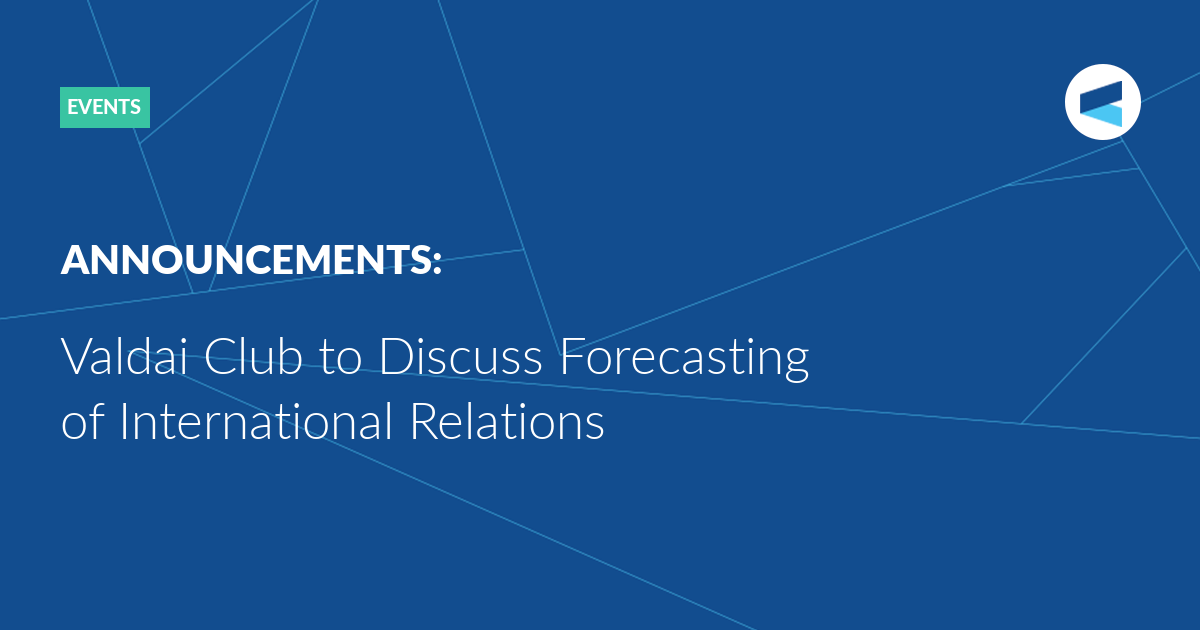 EVENTS

ANNOUNCEMENTS:

Valdai Club to Discuss Forecasting of International Relations